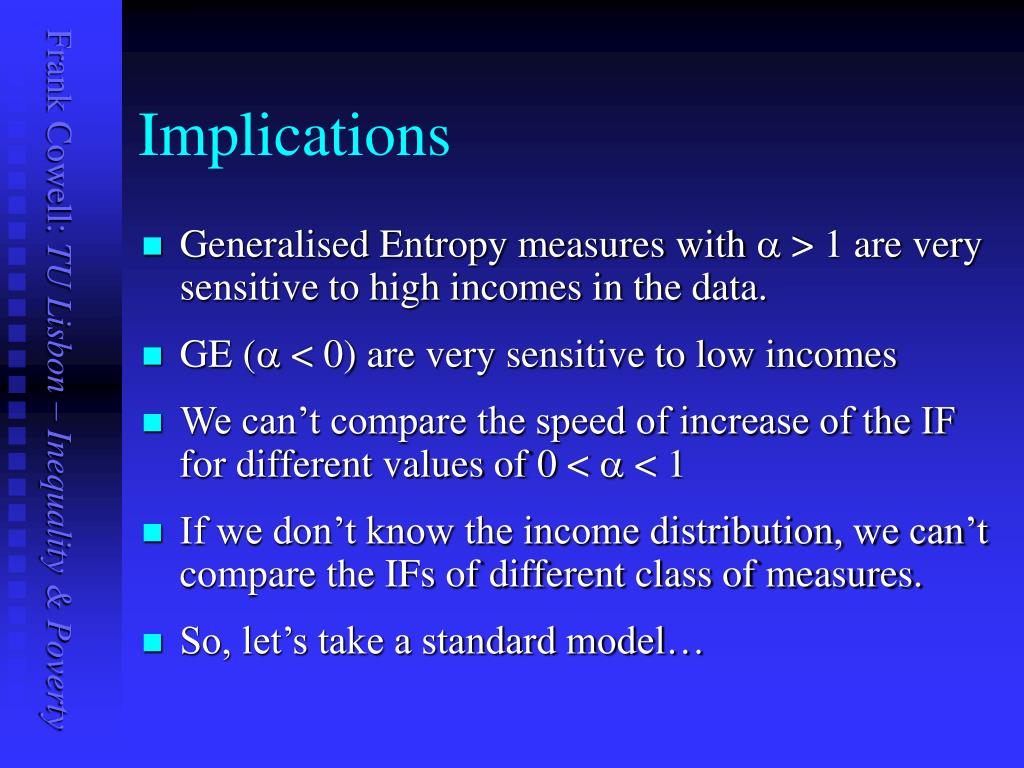 Frank Cowell: TU Lisbon – Inequality & Poverty

Implications

Generalised Entropy measures with $\alpha > 1$ are very sensitive to high incomes in the data.

GE ($\alpha < 0$) are very sensitive to low incomes

We can’t compare the speed of increase of the IF for different values of $0 < \alpha < 1$

If we don’t know the income distribution, we can’t compare the IFs of different class of measures.

So, let’s take a standard model…